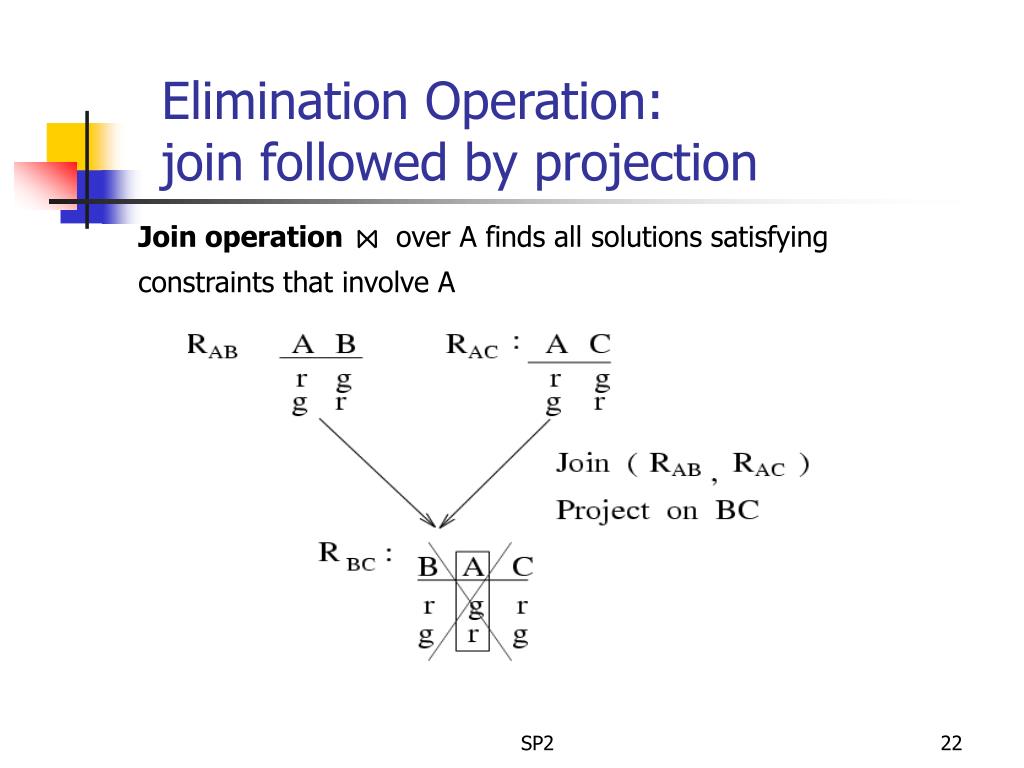 Elimination Operation:
join followed by projection

**Join operation** $\bowtie$ over A finds all solutions satisfying constraints that involve A

$R_{AB}$

| A | B |
|---|---|
| r | g |
| g | r |

$R_{AC}$ :

| A | C |
|---|---|
| r | g |
| g | r |

Join ( $R_{AB}$ , $R_{AC}$ )

Project on BC

$R_{BC}$ :

| B | A | C |
|---|---|---|
| r | g | r |
| g | r | g |

SP2

22